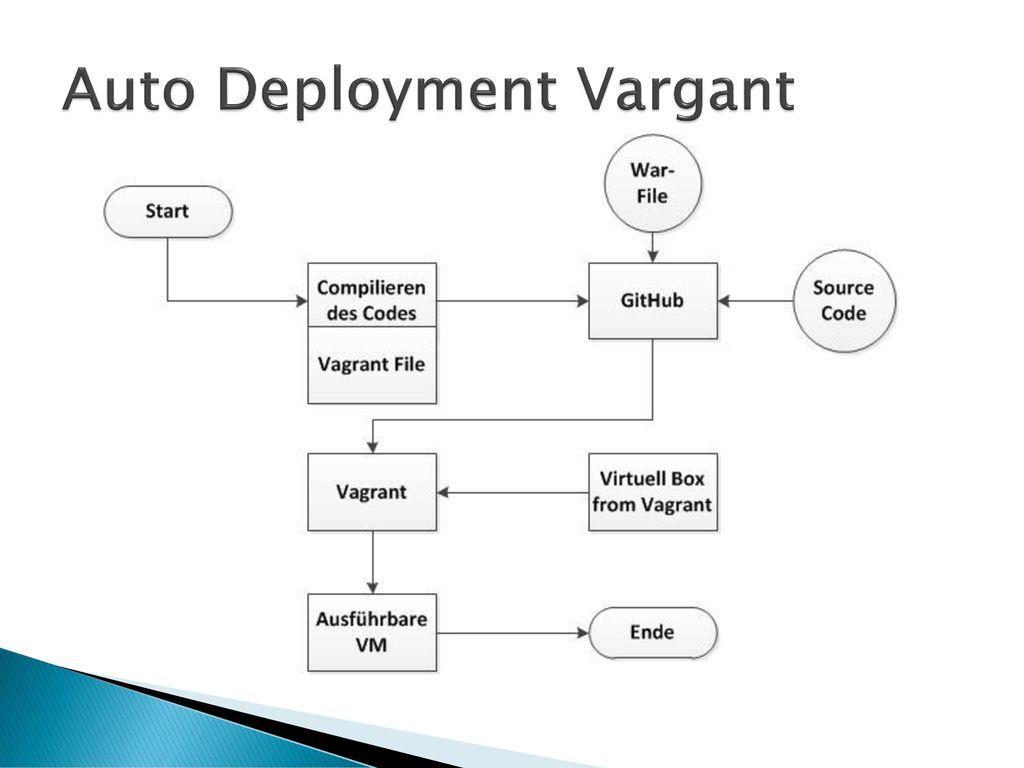 Auto Deployment Vargant

Start

War-File

Compilieren des Codes

Vagrant File

GitHub

Source Code

Vagrant

Virtuell Box from Vagrant

Ausführbare VM

Ende